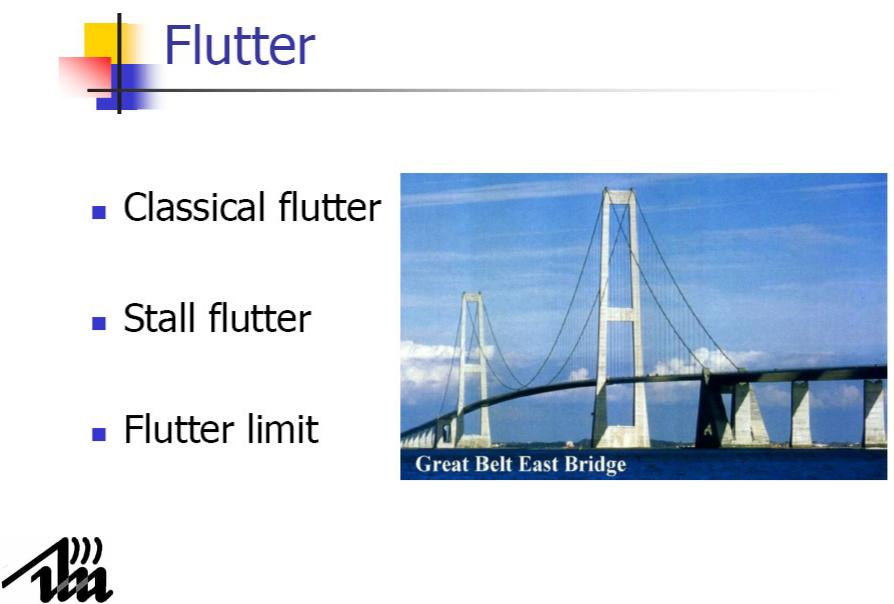 Flutter

- Classical flutter
- Stall flutter
- Flutter limit

Great Belt East Bridge